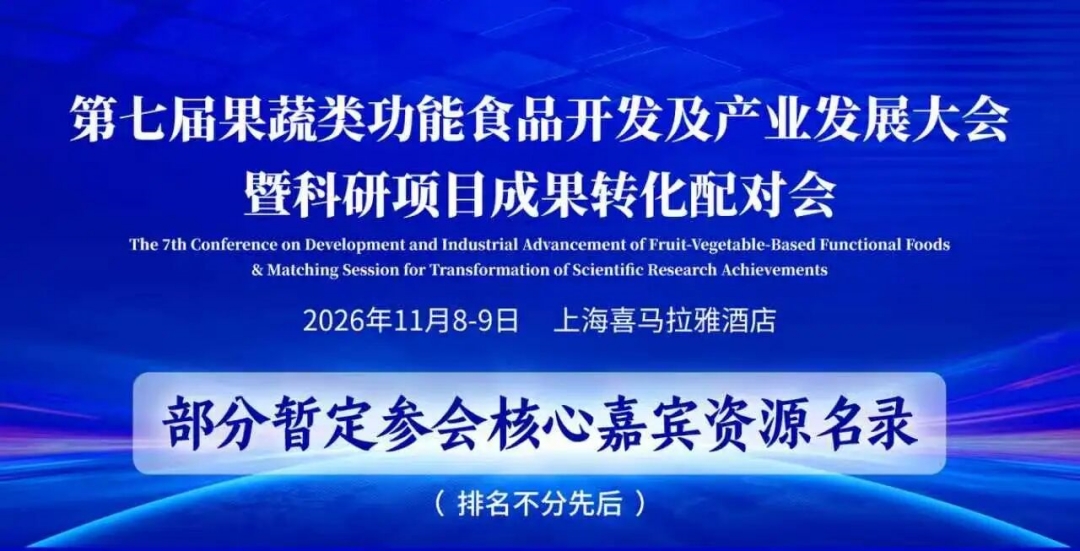 第七届果蔬类功能食品开发及产业发展大会
暨科研项目成果转化配对会

The 7th Conference on Development and Industrial Advancement of Fruit-Vegetable-Based Functional Foods & Matching Session for Transformation of Scientific Research Achievements

2026年11月8-9日 上海喜马拉雅酒店

部分暂定参会核心嘉宾资源名录

（排名不分先后）